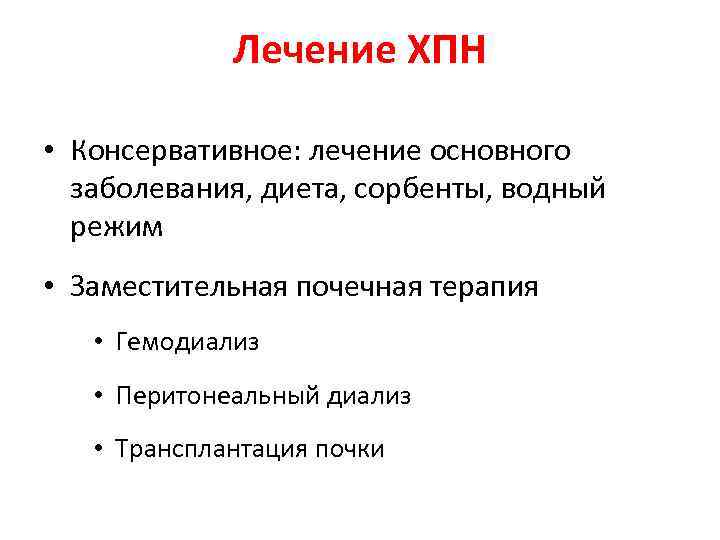 Лечение ХПН

• Консервативное: лечение основного заболевания, диета, сорбенты, водный режим

• Заместительная почечная терапия

• Гемодиализ

• Перитонеальный диализ

• Трансплантация почки